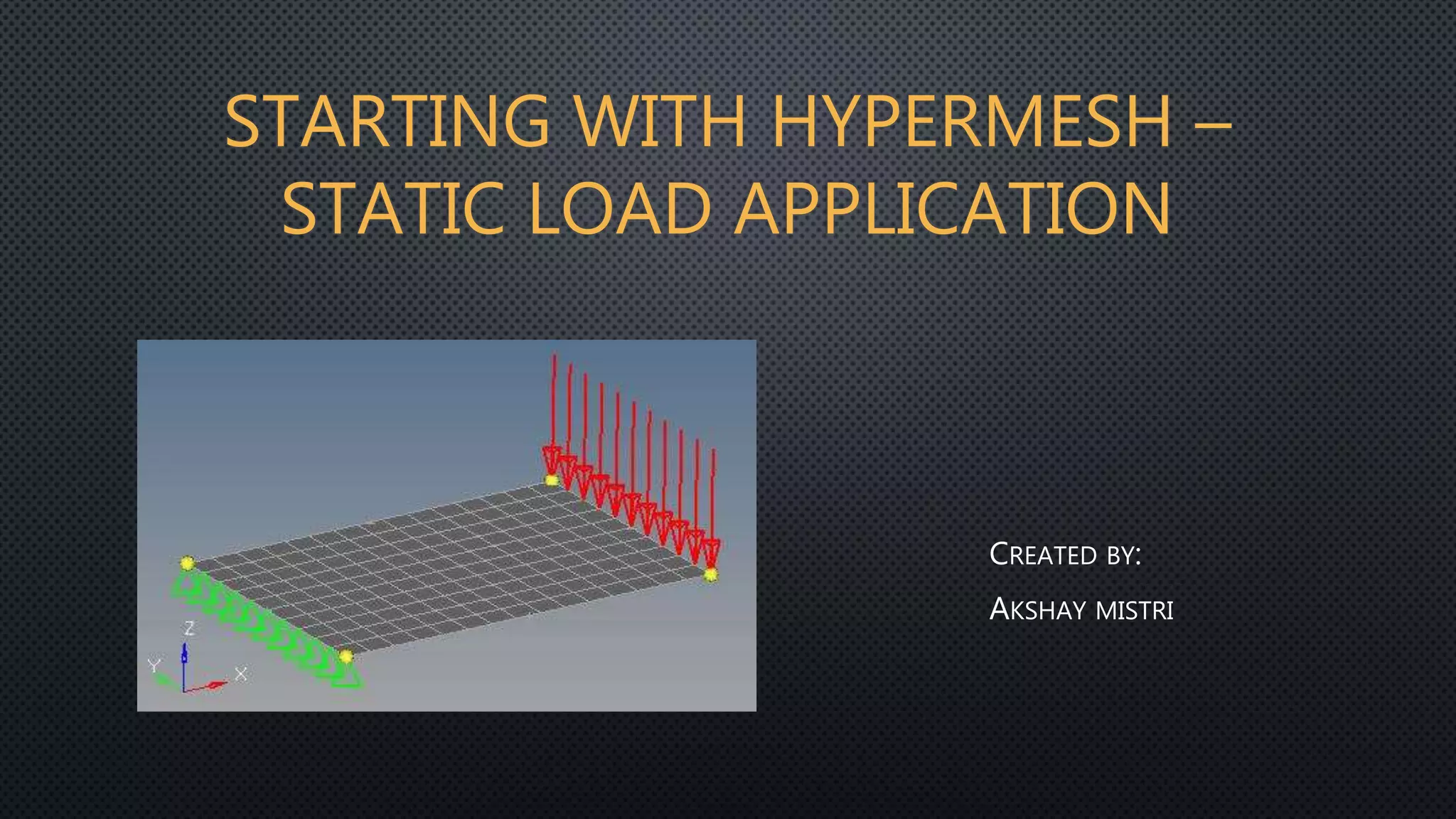 STARTING WITH HYPERMESH – STATIC LOAD APPLICATION

Z
Y
X

CREATED BY:

AKSHAY MISTRI